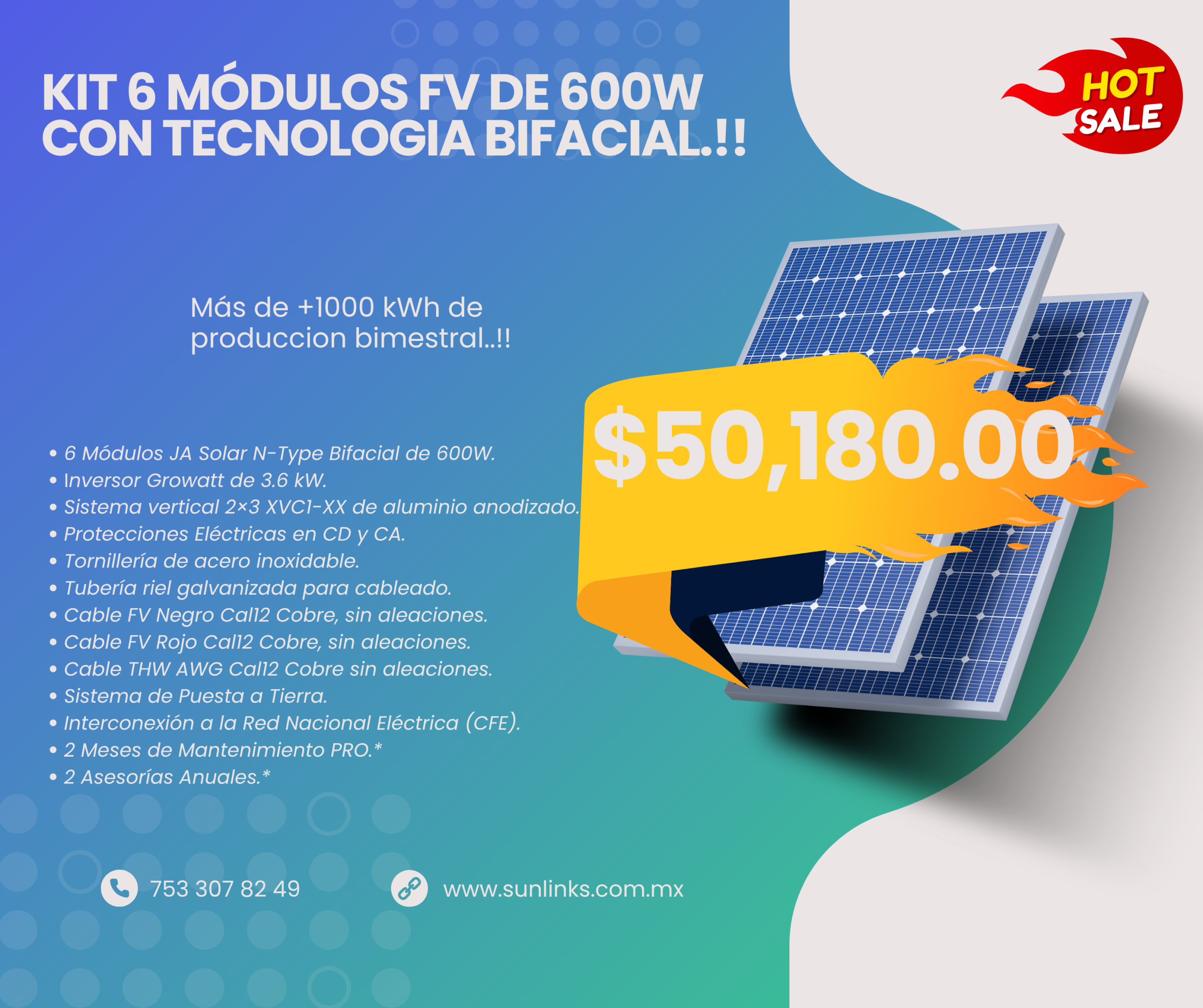 KIT 6 MÓDULOS FV DE 600W CON TECNOLOGIA BIFACIAL.!!

HOT SALE

Más de +1000 kWh de produccion bimestral..!!

$50,180.00

• 6 Módulos JA Solar N-Type Bifacial de 600W.
• Inversor Growatt de 3.6 kW.
• Sistema vertical 2×3 XVC1-XX de aluminio anodizado.
• Protecciones Eléctricas en CD y CA.
• Tornillería de acero inoxidable.
• Tubería riel galvanizada para cableado.
• Cable FV Negro Cal12 Cobre, sin aleaciones.
• Cable FV Rojo Cal12 Cobre, sin aleaciones.
• Cable THW AWG Cal12 Cobre sin aleaciones.
• Sistema de Puesta a Tierra.
• Interconexión a la Red Nacional Eléctrica (CFE).
• 2 Meses de Mantenimiento PRO.*
• 2 Asesorías Anuales.*

753 307 82 49

www.sunlinks.com.mx